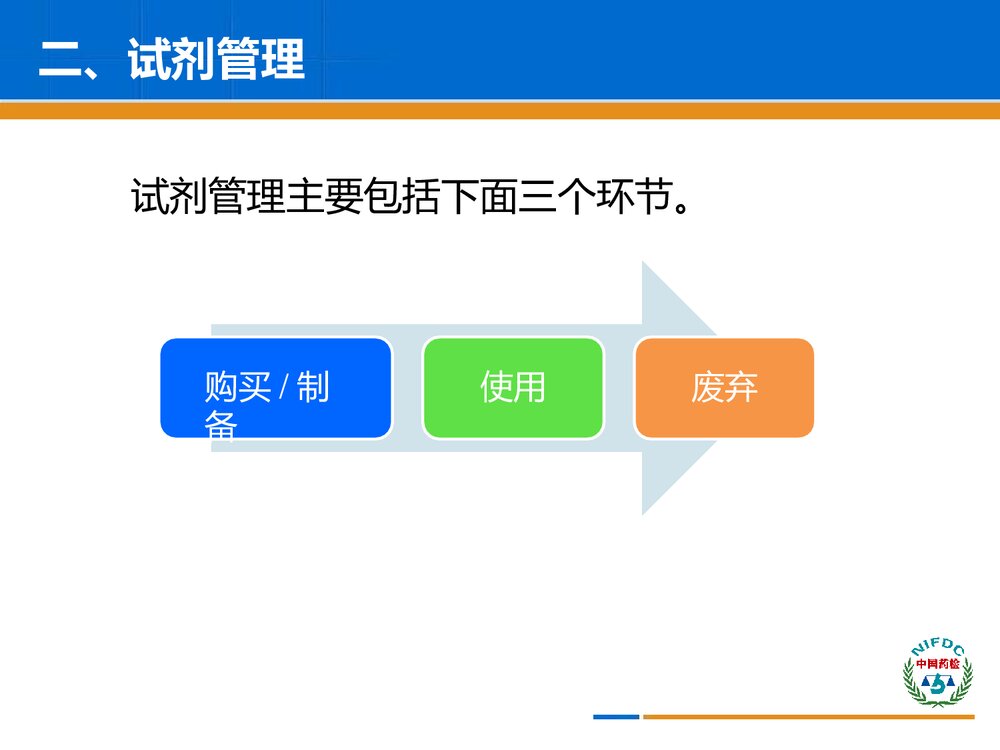 二、试剂管理

试剂管理主要包括下面三个环节。

购买 / 制备

使用

废弃

NIFDC
中国药检